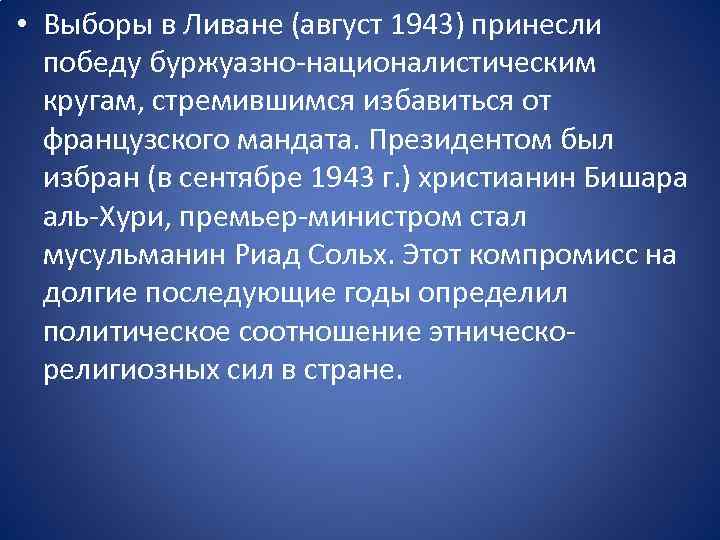 • Выборы в Ливане (август 1943) принесли победу буржуазно-националистическим кругам, стремившимся избавиться от французского мандата. Президентом был избран (в сентябре 1943 г.) христианин Бишара аль-Хури, премьер-министром стал мусульманин Риад Сольх. Этот компромисс на долгие последующие годы определил политическое соотношение этническо-религиозных сил в стране.